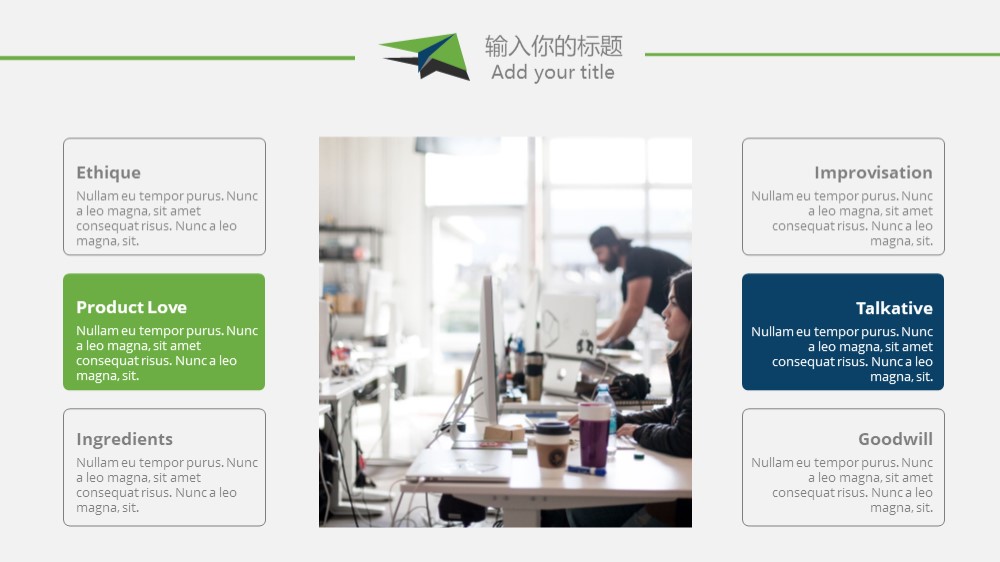 输入你的标题
Add your title

Ethique
Nullam eu tempor purus. Nunc a leo magna, sit amet consequat risus. Nunc a leo magna, sit.

Product Love
Nullam eu tempor purus. Nunc a leo magna, sit amet consequat risus. Nunc a leo magna, sit.

Ingredients
Nullam eu tempor purus. Nunc a leo magna, sit amet consequat risus. Nunc a leo magna, sit.

Improvisation
Nullam eu tempor purus. Nunc a leo magna, sit amet consequat risus. Nunc a leo magna, sit.

Talkative
Nullam eu tempor purus. Nunc a leo magna, sit amet consequat risus. Nunc a leo magna, sit.

Goodwill
Nullam eu tempor purus. Nunc a leo magna, sit amet consequat risus. Nunc a leo magna, sit.